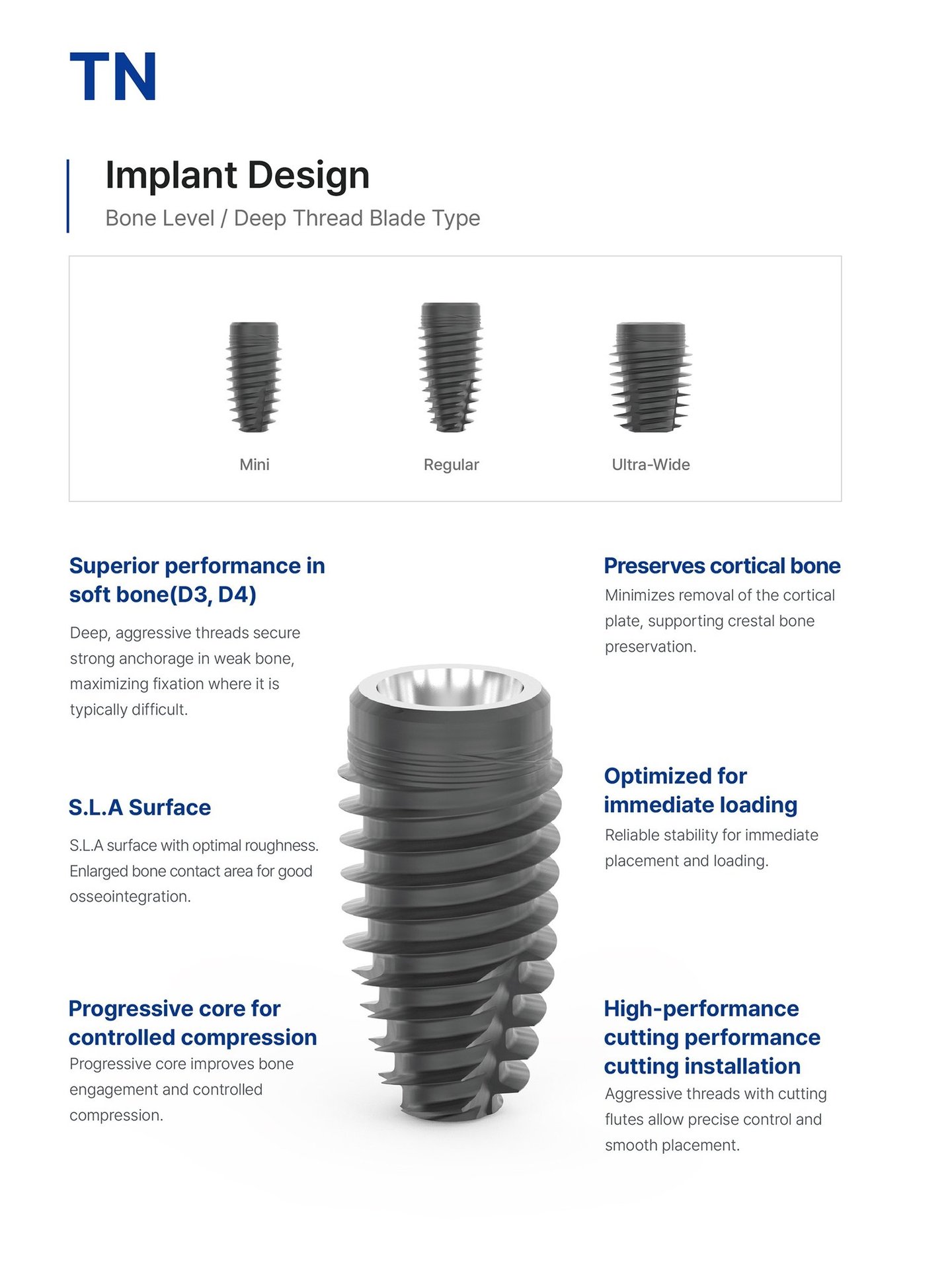 TN

Implant Design

Bone Level / Deep Thread Blade Type

Mini

Regular

Ultra-Wide

Superior performance in soft bone(D3, D4)

Deep, aggressive threads secure strong anchorage in weak bone, maximizing fixation where it is typically difficult.

S.L.A Surface

S.L.A surface with optimal roughness. Enlarged bone contact area for good osseointegration.

Progressive core for controlled compression

Progressive core improves bone engagement and controlled compression.

Preserves cortical bone

Minimizes removal of the cortical plate, supporting crestal bone preservation.

Optimized for immediate loading

Reliable stability for immediate placement and loading.

High-performance cutting performance cutting installation

Aggressive threads with cutting flutes allow precise control and smooth placement.